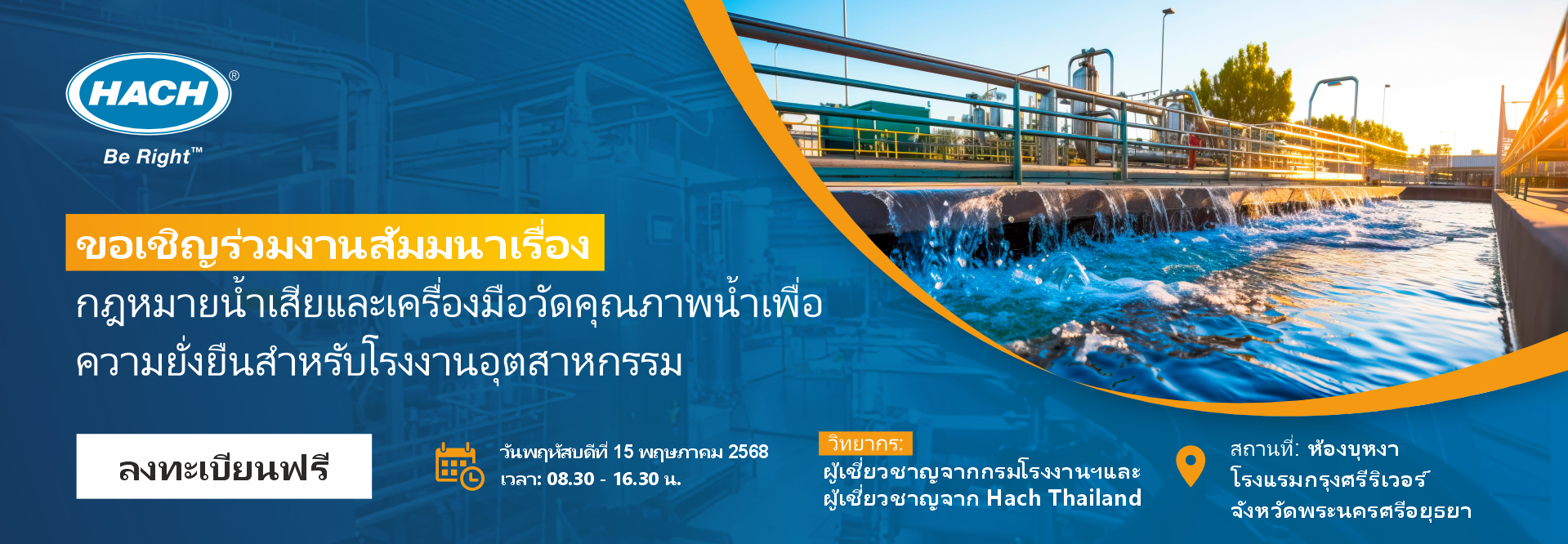 HACH®

Be Right™

ขอเชิญร่วมงานสัมมนาเรื่อง

กฎหมายน้ำเสียและเครื่องมือวัดคุณภาพน้ำเพื่อความยั่งยืนสำหรับโรงงานอุตสาหกรรม

ลงทะเบียนฟรี

วันพฤหัสบดีที่ 15 พฤษภาคม 2568
เวลา: 08.30 - 16.30 น.

วิทยากร:
ผู้เชี่ยวชาญจากกรมโรงงานฯและ
ผู้เชี่ยวชาญจาก Hach Thailand

สถานที่: ห้องบุหงา
โรงแรมกรุงศรีริเวอร์
จังหวัดพระนครศรีอยุธยา